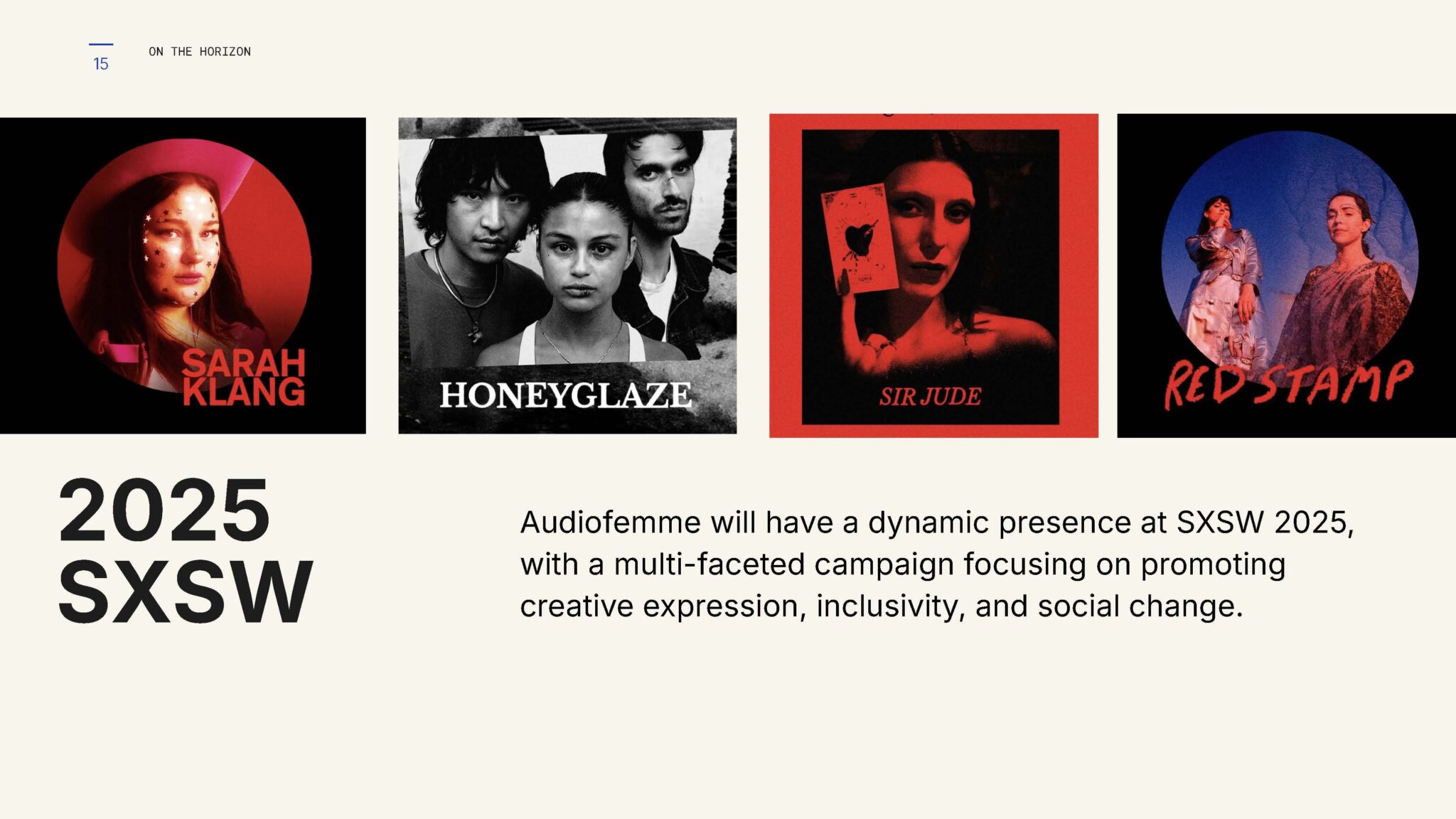 15

ON THE HORIZON

SARAH KLANG

HONEYGLAZE

SIR JUDE

RED STAMP

2025
SXSW

Audiofemme will have a dynamic presence at SXSW 2025, with a multi-faceted campaign focusing on promoting creative expression, inclusivity, and social change.